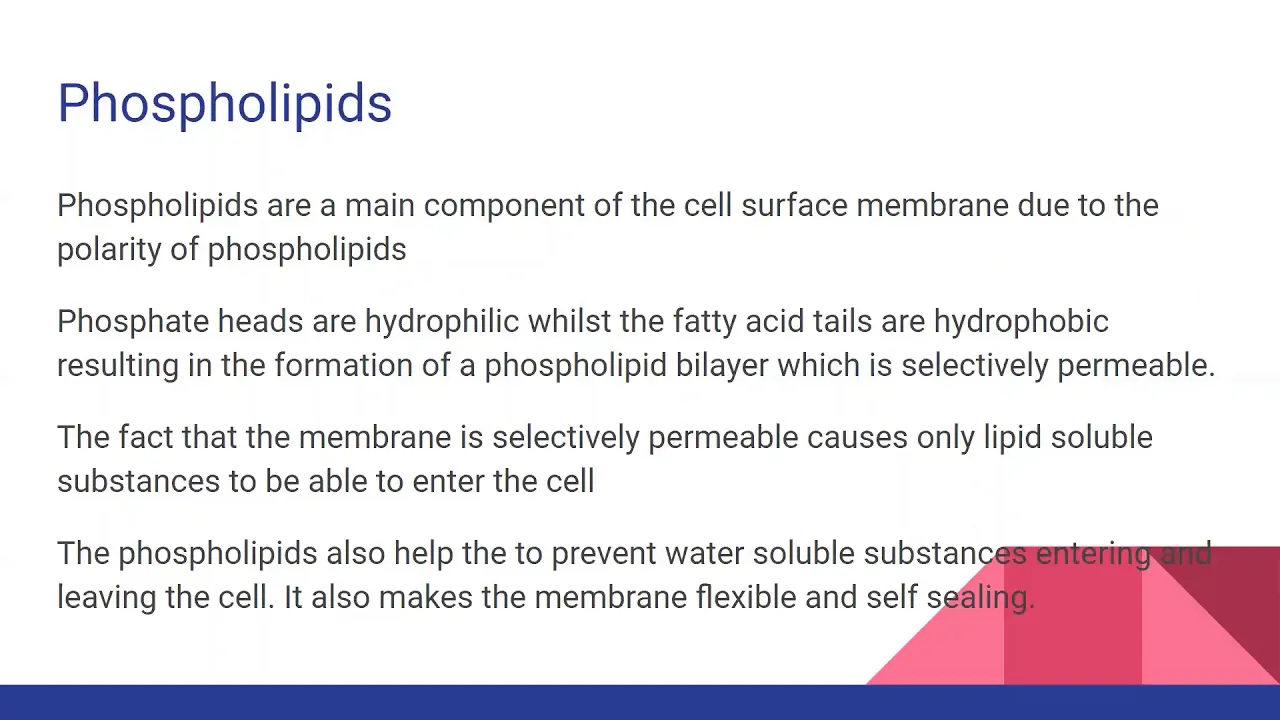 Phospholipids

Phospholipids are a main component of the cell surface membrane due to the polarity of phospholipids

Phosphate heads are hydrophilic whilst the fatty acid tails are hydrophobic resulting in the formation of a phospholipid bilayer which is selectively permeable.

The fact that the membrane is selectively permeable causes only lipid soluble substances to be able to enter the cell

The phospholipids also help the to prevent water soluble substances entering and leaving the cell. It also makes the membrane flexible and self sealing.